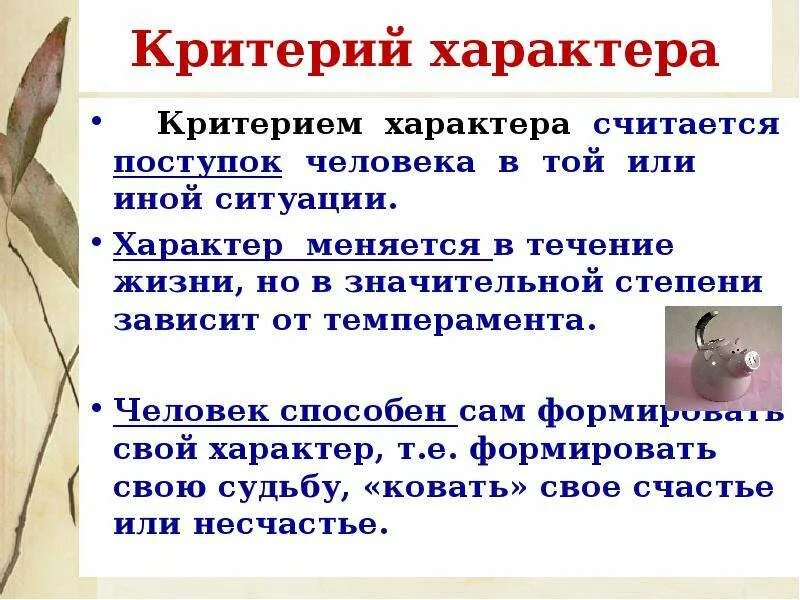 Критерий характера

• Критерием характера считается поступок человека в той или иной ситуации.

• Характер меняется в течение жизни, но в значительной степени зависит от темперамента.

• Человек способен сам формировать свой характер, т.е. формировать свою судьбу, «ковать» свое счастье или несчастье.